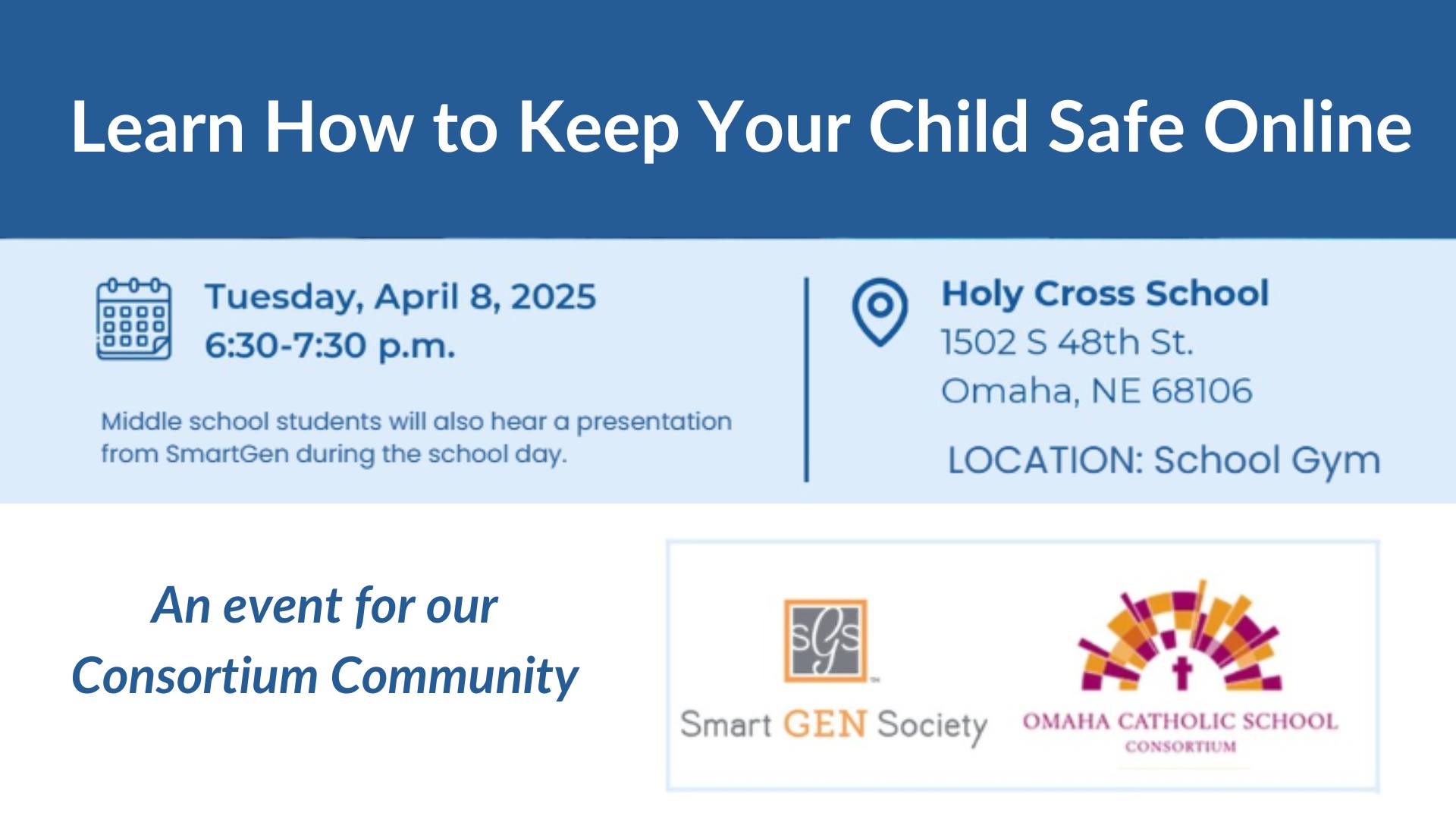 Learn How to Keep Your Child Safe Online

Tuesday, April 8, 2025
6:30-7:30 p.m.

Middle school students will also hear a presentation from SmartGen during the school day.

Holy Cross School
1502 S 48th St.
Omaha, NE 68106

LOCATION: School Gym

An event for our Consortium Community

sGs

Smart GEN Society

OMAHA CATHOLIC SCHOOL
CONSORTIUM